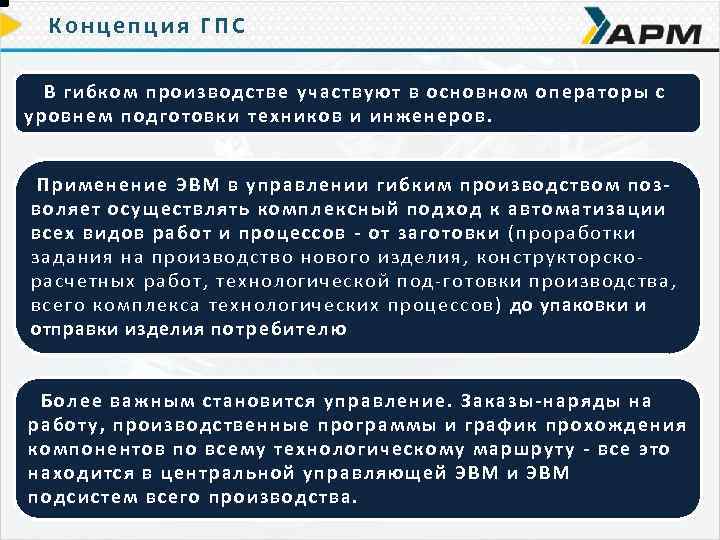 Концепция ГПС

АРМ

В гибком производстве участвуют в основном операторы с уровнем подготовки техников и инженеров.

Применение ЭВМ в управлении гибким производством позволяет осуществлять комплексный подход к автоматизации всех видов работ и процессов - от заготовки (проработки задания на производство нового изделия, конструкторско-расчетных работ, технологической под-готовки производства, всего комплекса технологических процессов) до упаковки и отправки изделия потребителю

Более важным становится управление. Заказы-наряды на работу, производственные программы и график прохождения компонентов по всему технологическому маршруту - все это находится в центральной управляющей ЭВМ и ЭВМ подсистем всего производства.